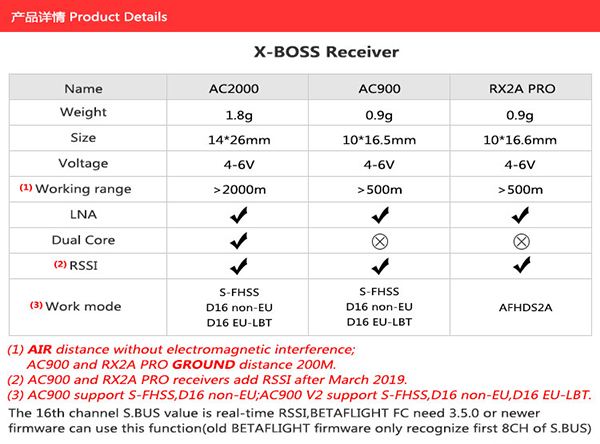 产品详情 Product Details

X-BOSS Receiver

| Name | AC2000 | AC900 | RX2A PRO |
|---|---|---|---|
| Weight | 1.8g | 0.9g | 0.9g |
| Size | 14*26mm | 10*16.5mm | 10*16.6mm |
| Voltage | 4-6V | 4-6V | 4-6V |
| (1) Working range | >2000m | >500m | >500m |
| LNA | ✔ | ✔ | ✔ |
| Dual Core | ✔ | ⊗ | ⊗ |
| (2) RSSI | ✔ | ✔ | ✔ |
| (3) Work mode | S-FHSS D16 non-EU D16 EU-LBT | S-FHSS D16 non-EU D16 EU-LBT | AFHDS2A |

(1) AIR distance without electromagnetic interference; AC900 and RX2A PRO GROUND distance 200M.
(2) AC900 and RX2A PRO receivers add RSSI after March 2019.
(3) AC900 support S-FHSS,D16 non-EU;AC900 V2 support S-FHSS,D16 non-EU,D16 EU-LBT.
The 16th channel S.BUS value is real-time RSSI,BETAFLIGHT FC need 3.5.0 or newer firmware can use this function(old BETAFLIGHT firmware only recognize first 8CH of S.BUS)